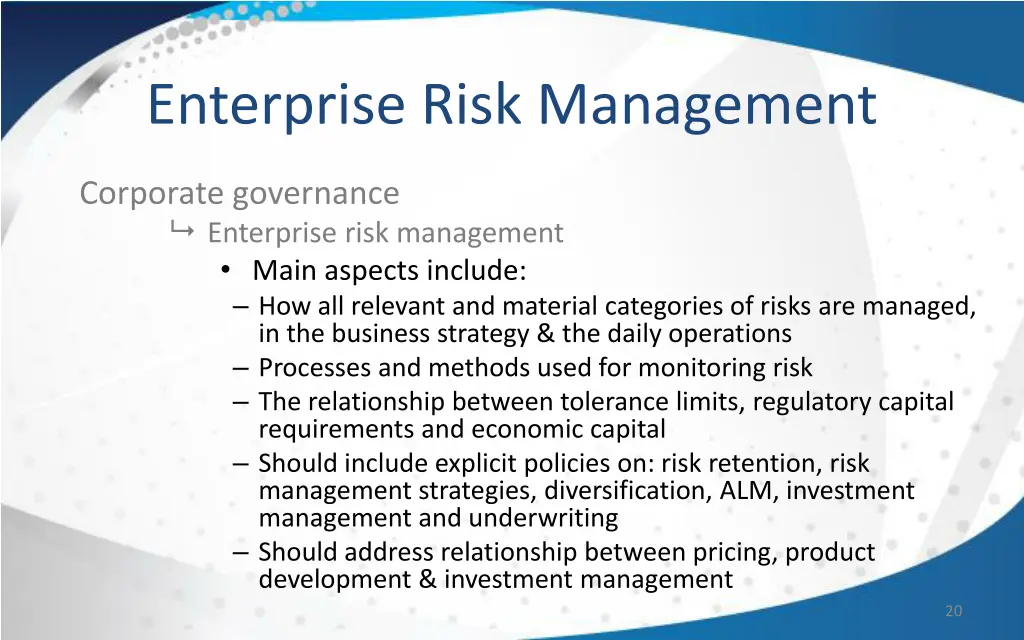 Enterprise Risk Management

Corporate governance

↳ Enterprise risk management

• Main aspects include:

– How all relevant and material categories of risks are managed, in the business strategy & the daily operations

– Processes and methods used for monitoring risk

– The relationship between tolerance limits, regulatory capital requirements and economic capital

– Should include explicit policies on: risk retention, risk management strategies, diversification, ALM, investment management and underwriting

– Should address relationship between pricing, product development & investment management

20